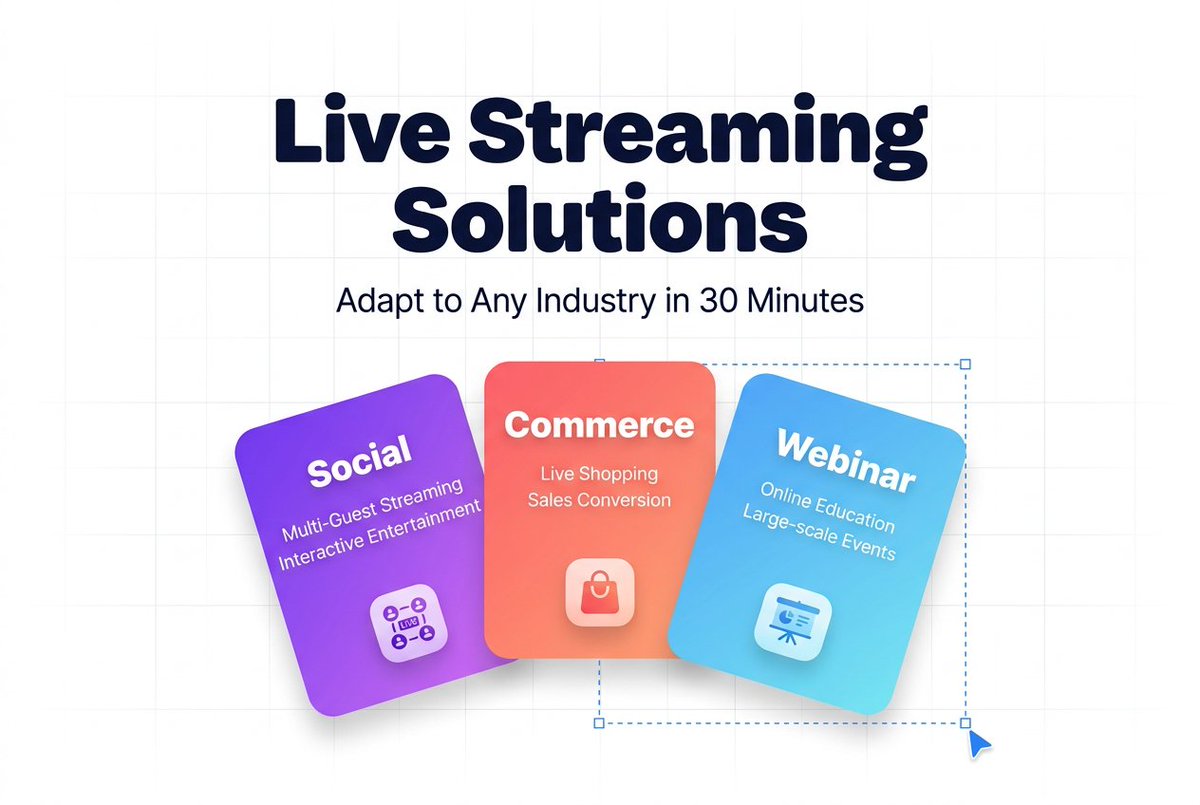 Live Streaming Solutions

Adapt to Any Industry in 30 Minutes

Social
Multi-Guest Streaming
Interactive Entertainment

LIVE

Commerce
Live Shopping
Sales Conversion

Webinar
Online Education
Large-scale Events